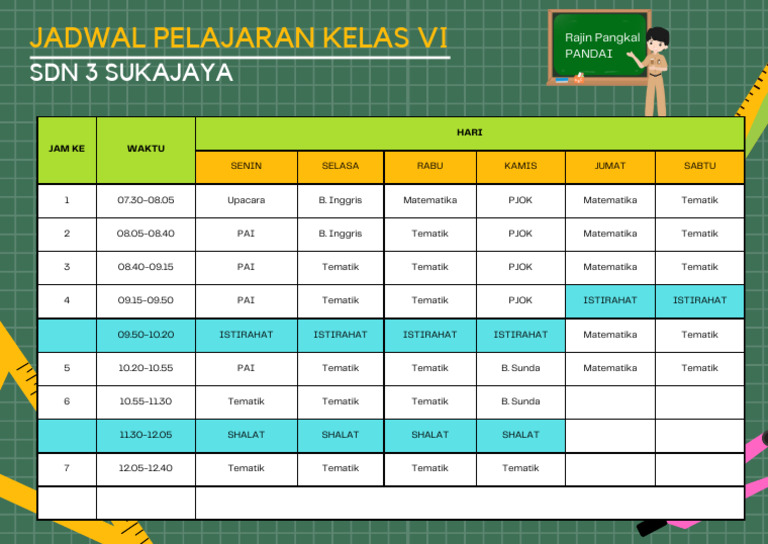 JADWAL PELAJARAN KELAS VI
SDN 3 SUKAJAYA

Rajin Pangkal PANDAI

| JAM KE | WAKTU | HARI | | | | | |
|---|---|---|---|---|---|---|---|
| | | SENIN | SELASA | RABU | KAMIS | JUMAT | SABTU |
| 1 | 07.30-08.05 | Upacara | B. Inggris | Matematika | PJOK | Matematika | Tematik |
| 2 | 08.05-08.40 | PAI | B. Inggris | Tematik | PJOK | Matematika | Tematik |
| 3 | 08.40-09.15 | PAI | Tematik | Tematik | PJOK | Matematika | Tematik |
| 4 | 09.15-09.50 | PAI | Tematik | Tematik | PJOK | ISTIRAHAT | ISTIRAHAT |
| | 09.50-10.20 | ISTIRAHAT | ISTIRAHAT | ISTIRAHAT | ISTIRAHAT | Matematika | Tematik |
| 5 | 10.20-10.55 | PAI | Tematik | Tematik | B. Sunda | Matematika | Tematik |
| 6 | 10.55-11.30 | Tematik | Tematik | Tematik | B. Sunda | | |
| | 11.30-12.05 | SHALAT | SHALAT | SHALAT | SHALAT | | |
| 7 | 12.05-12.40 | Tematik | Tematik | Tematik | Tematik | | |
| | | | | | | | |